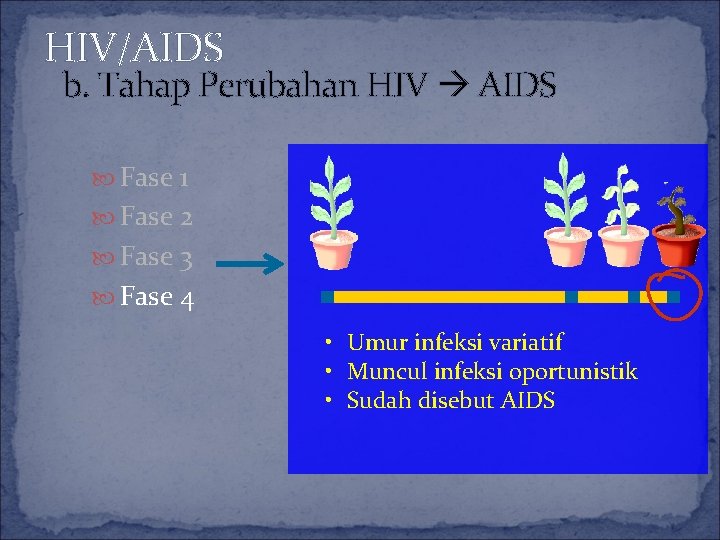 HIV/AIDS
b. Tahap Perubahan HIV → AIDS

Fase 1
Fase 2
Fase 3
Fase 4

• Umur infeksi variatif
• Muncul infeksi oportunistik
• Sudah disebut AIDS